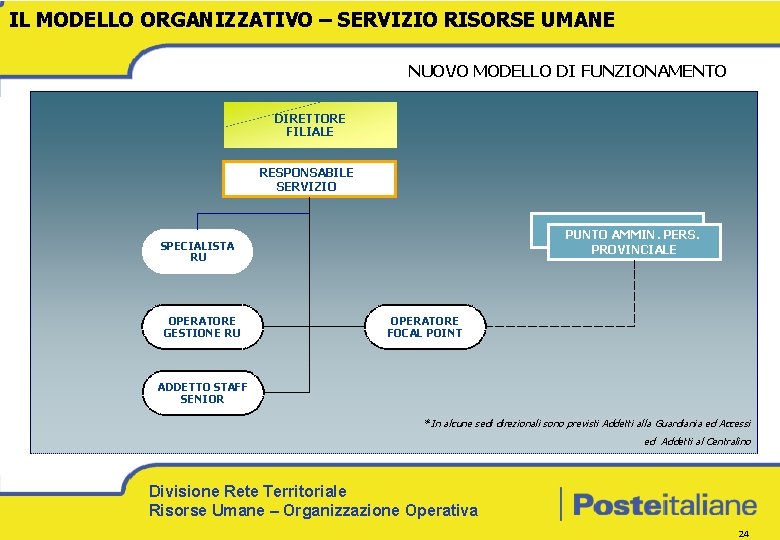 IL MODELLO ORGANIZZATIVO – SERVIZIO RISORSE UMANE

NUOVO MODELLO DI FUNZIONAMENTO

DIRETTORE FILIALE

RESPONSABILE SERVIZIO

SPECIALISTA RU

PUNTO AMMIN. PERS. PROVINCIALE

OPERATORE GESTIONE RU

OPERATORE FOCAL POINT

ADDETTO STAFF SENIOR

*In alcune sedi direzionali sono previsti Addetti alla Guardiania ed Accessi ed Addetti al Centralino

Divisione Rete Territoriale
Risorse Umane – Organizzazione Operativa

Posteitaliane

24